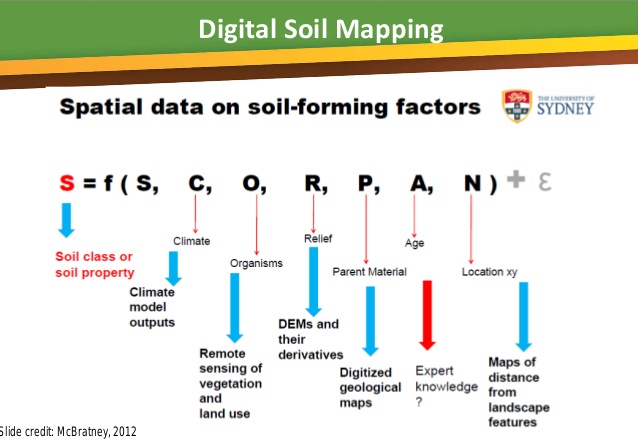 Digital Soil Mapping

Spatial data on soil-forming factors

THE UNIVERSITY OF SYDNEY

S = f ( S, C, O, R, P, A, N ) + ε

Soil class or soil property

Climate

Climate model outputs

Organisms

Remote sensing of vegetation and land use

Relief

DEMs and their derivatives

Parent Material

Digitized geological maps

Age

Expert knowledge ?

Location xy

Maps of distance from landscape features

Slide credit: McBratney, 2012